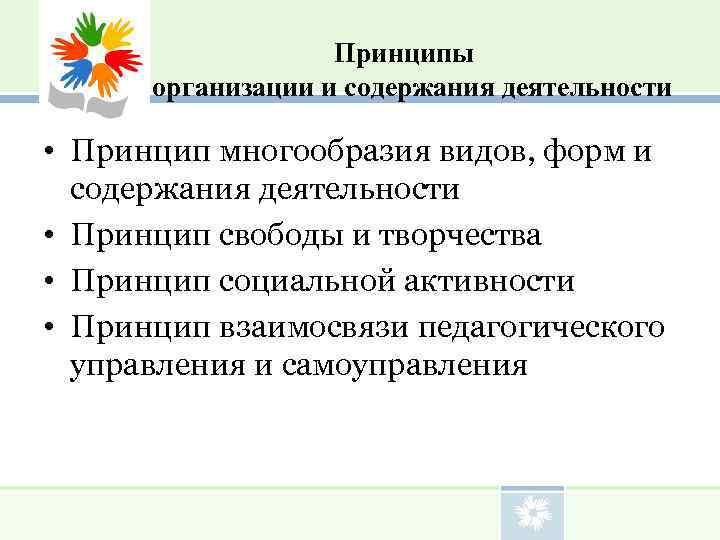 Принципы
организации и содержания деятельности

• Принцип многообразия видов, форм и содержания деятельности
• Принцип свободы и творчества
• Принцип социальной активности
• Принцип взаимосвязи педагогического управления и самоуправления